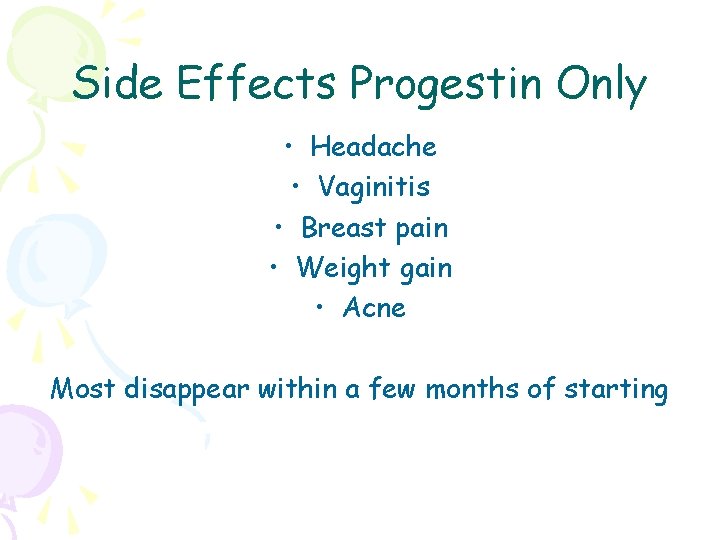 Side Effects Progestin Only

• Headache
• Vaginitis
• Breast pain
• Weight gain
• Acne

Most disappear within a few months of starting